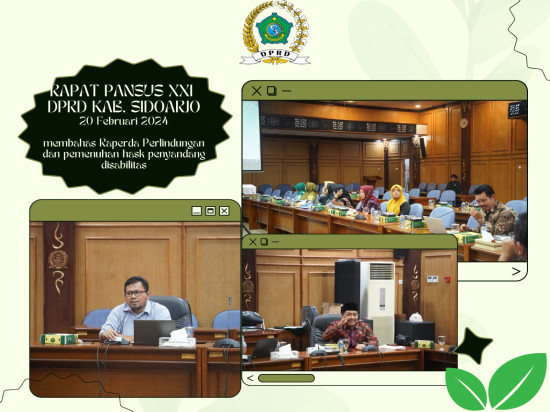 DPRD

RAPAT PANSUS XXI
DPRD KAB. SIDOARJO
20 Februari 2024

membahas Raperda Perlindungan dan pemenuhan hask penyandang disabilitas